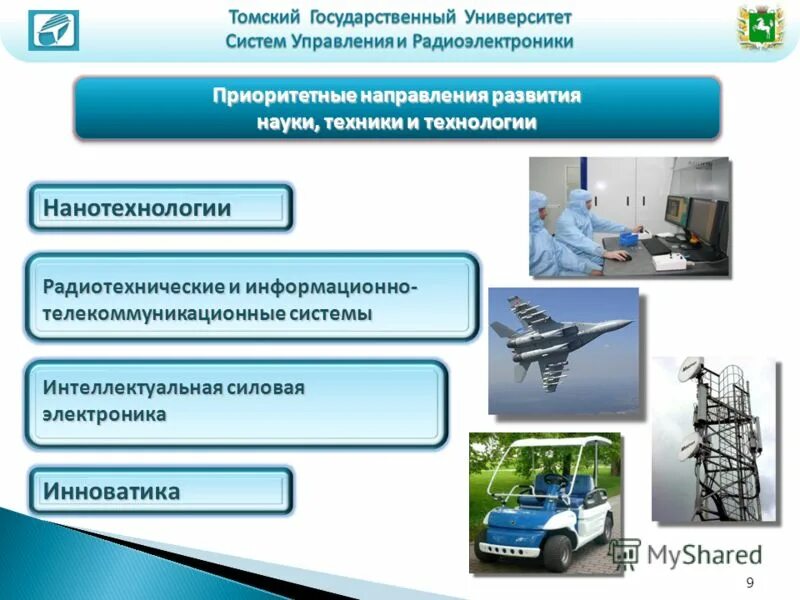 Томский Государственный Университет
Систем Управления и Радиоэлектроники

Приоритетные направления развития
науки, техники и технологии

Нанотехнологии

Радиотехнические и информационно-телекоммуникационные системы

Интеллектуальная силовая электроника

Инноватика

MyShared

9